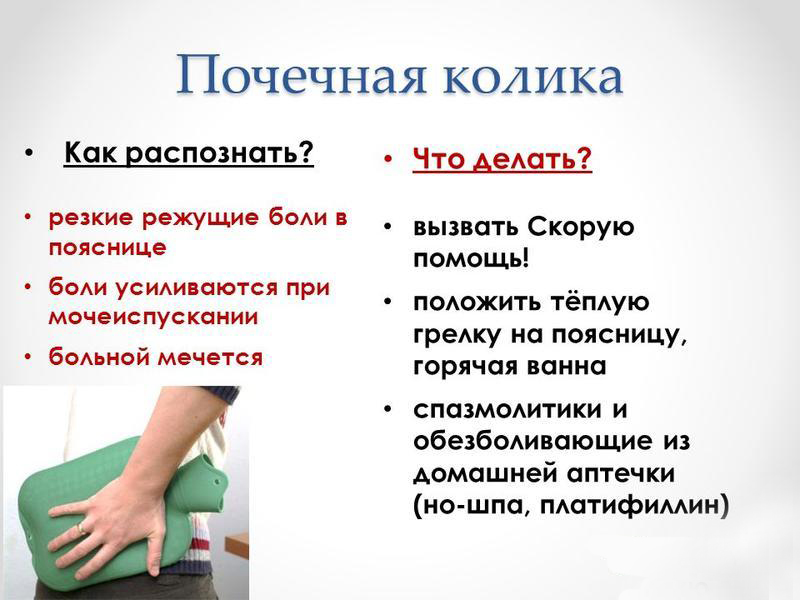 Почечная колика

• Как распознать?

• резкие режущие боли в пояснице

• боли усиливаются при мочеиспускании

• больной мечется

• Что делать?

• вызвать Скорую помощь!

• положить тёплую грелку на поясницу, горячая ванна

• спазмолитики и обезболивающие из домашней аптечки (но-шпа, платифиллин)